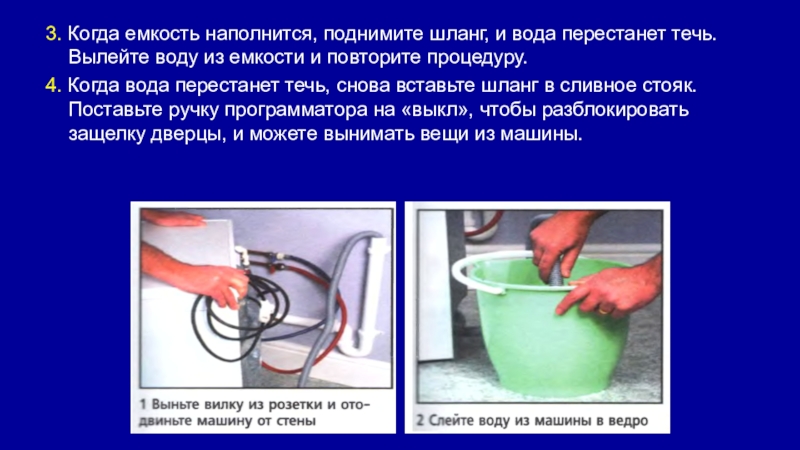 3. Когда емкость наполнится, поднимите шланг, и вода перестанет течь. Вылейте воду из емкости и повторите процедуру.

4. Когда вода перестанет течь, снова вставьте шланг в сливное стояк. Поставьте ручку программатора на «выкл», чтобы разблокировать защелку дверцы, и можете вынимать вещи из машины.

1 Выньте вилку из розетки и отодвиньте машину от стены

2 Слейте воду из машины в ведро